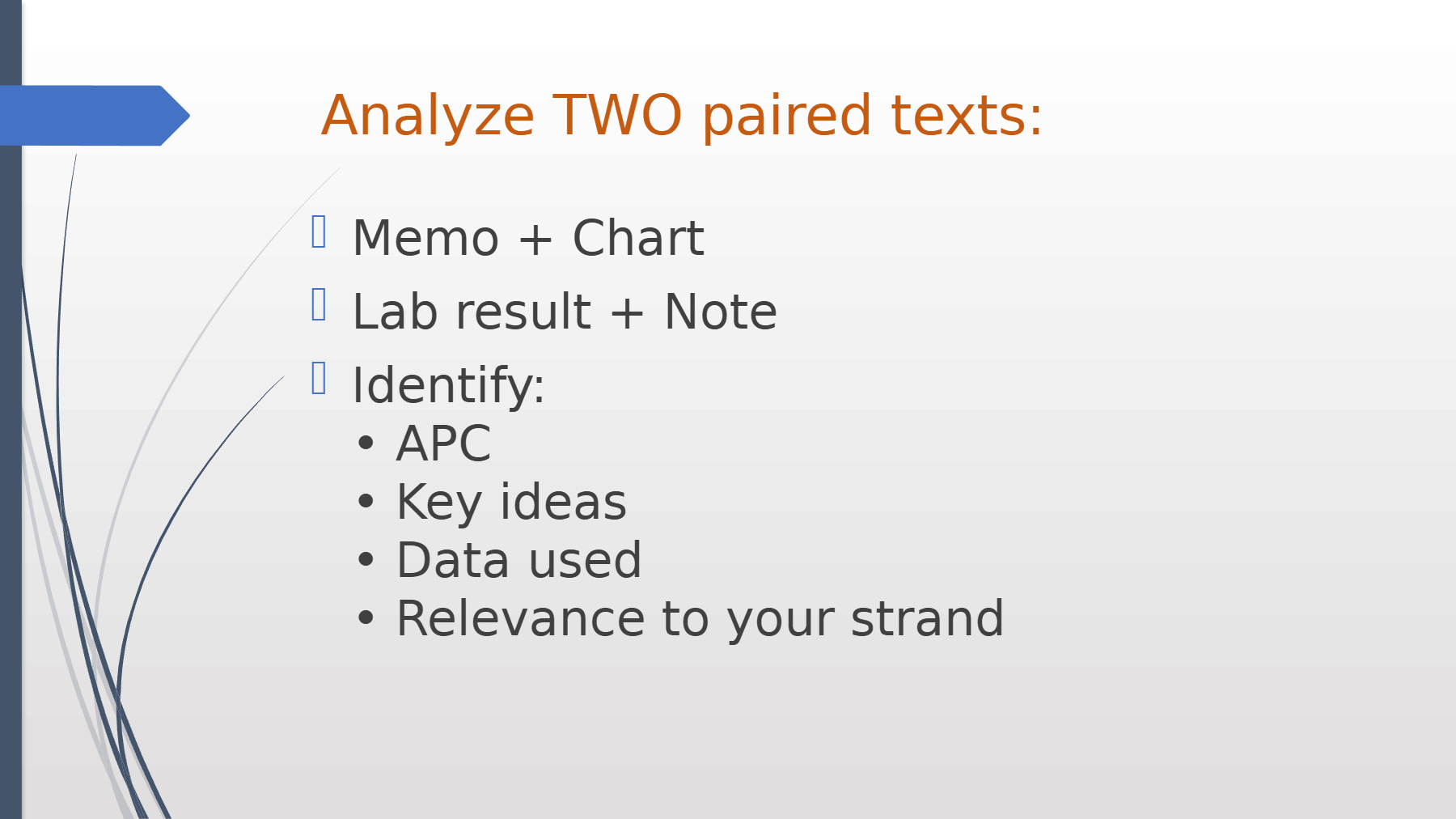 Analyze TWO paired texts:

Memo + Chart

Lab result + Note

Identify:
• APC
• Key ideas
• Data used
• Relevance to your strand